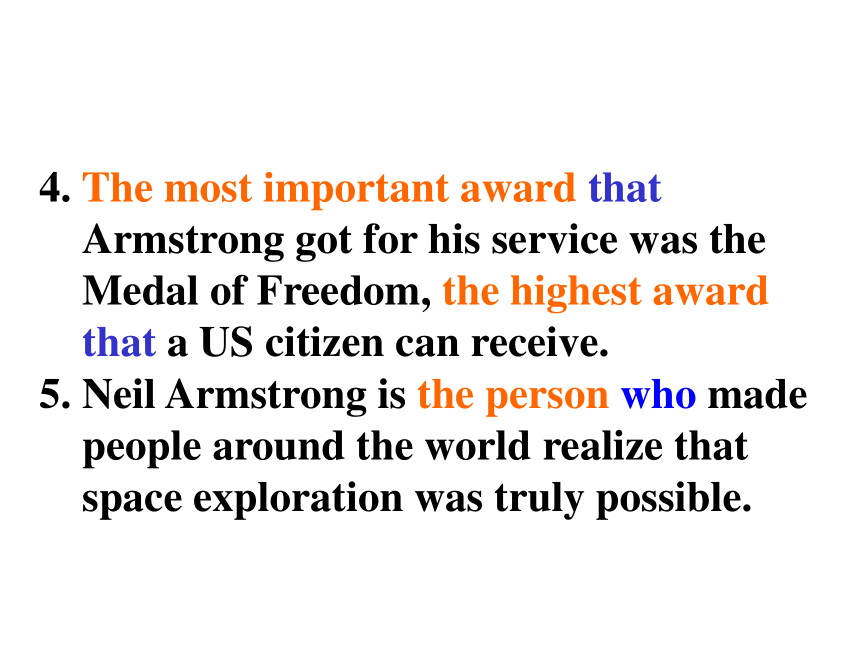 4. The most important award that Armstrong got for his service was the Medal of Freedom, the highest award that a US citizen can receive.
5. Neil Armstrong is the person who made people around the world realize that space exploration was truly possible.